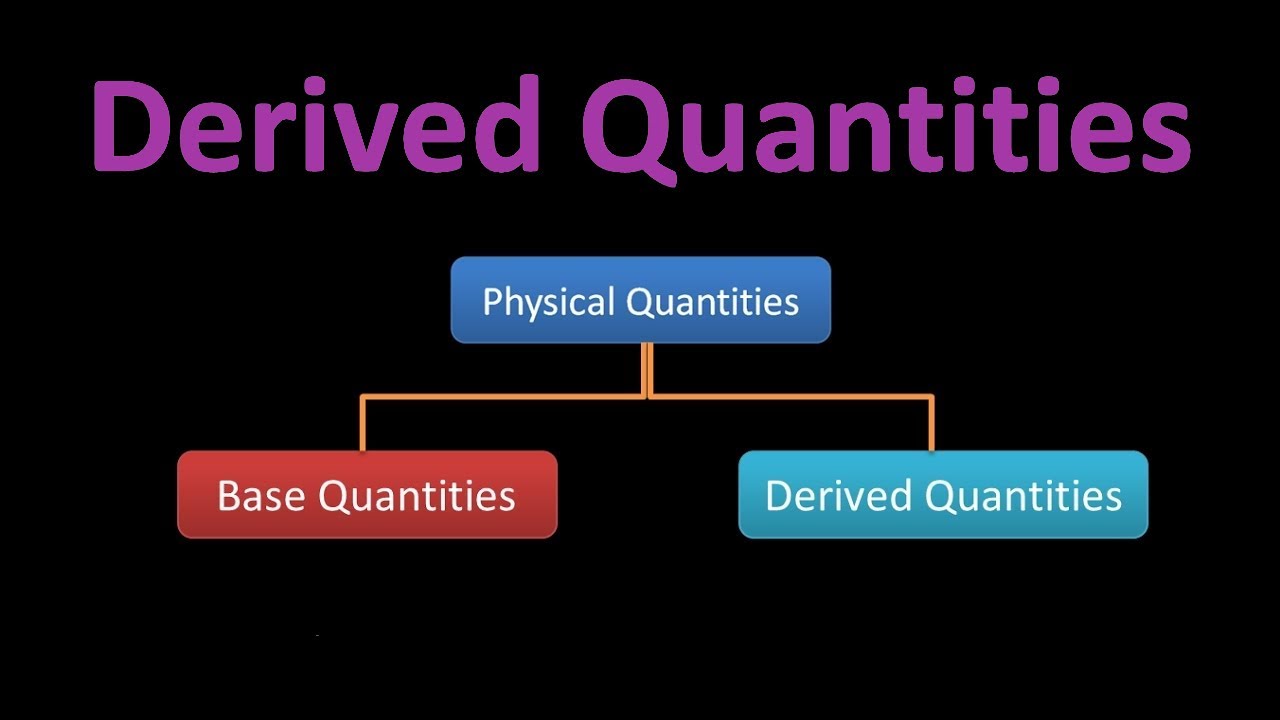 Derived Quantities

Physical Quantities

Base Quantities

Derived Quantities